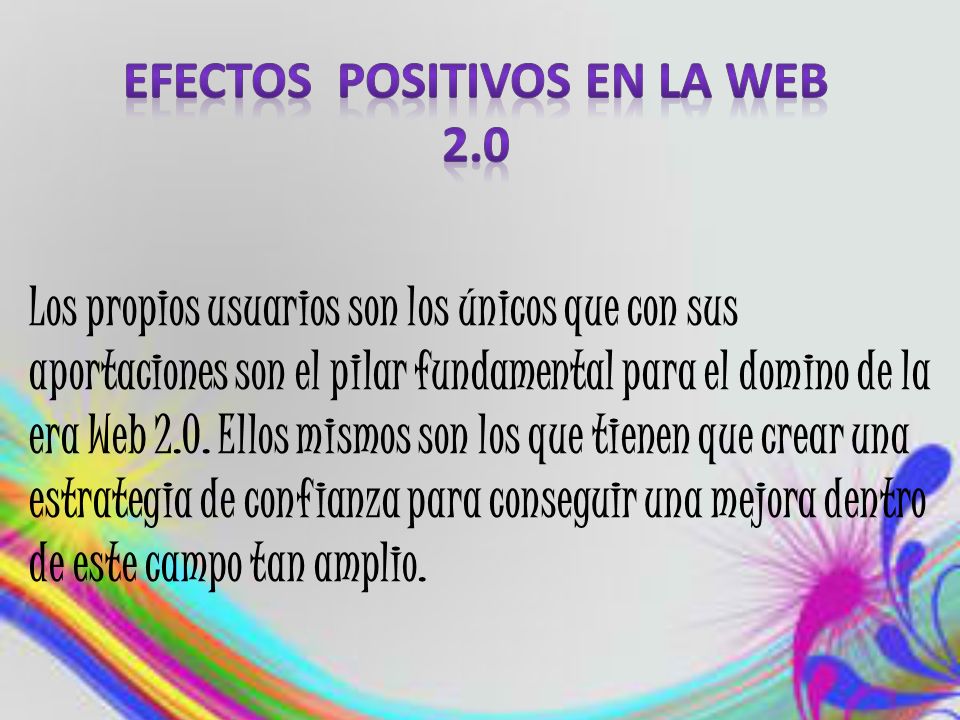 EFECTOS POSITIVOS EN LA WEB 2.0

Los propios usuarios son los únicos que con sus aportaciones son el pilar fundamental para el domino de la era Web 2.0. Ellos mismos son los que tienen que crear una estrategia de confianza para conseguir una mejora dentro de este campo tan amplio.